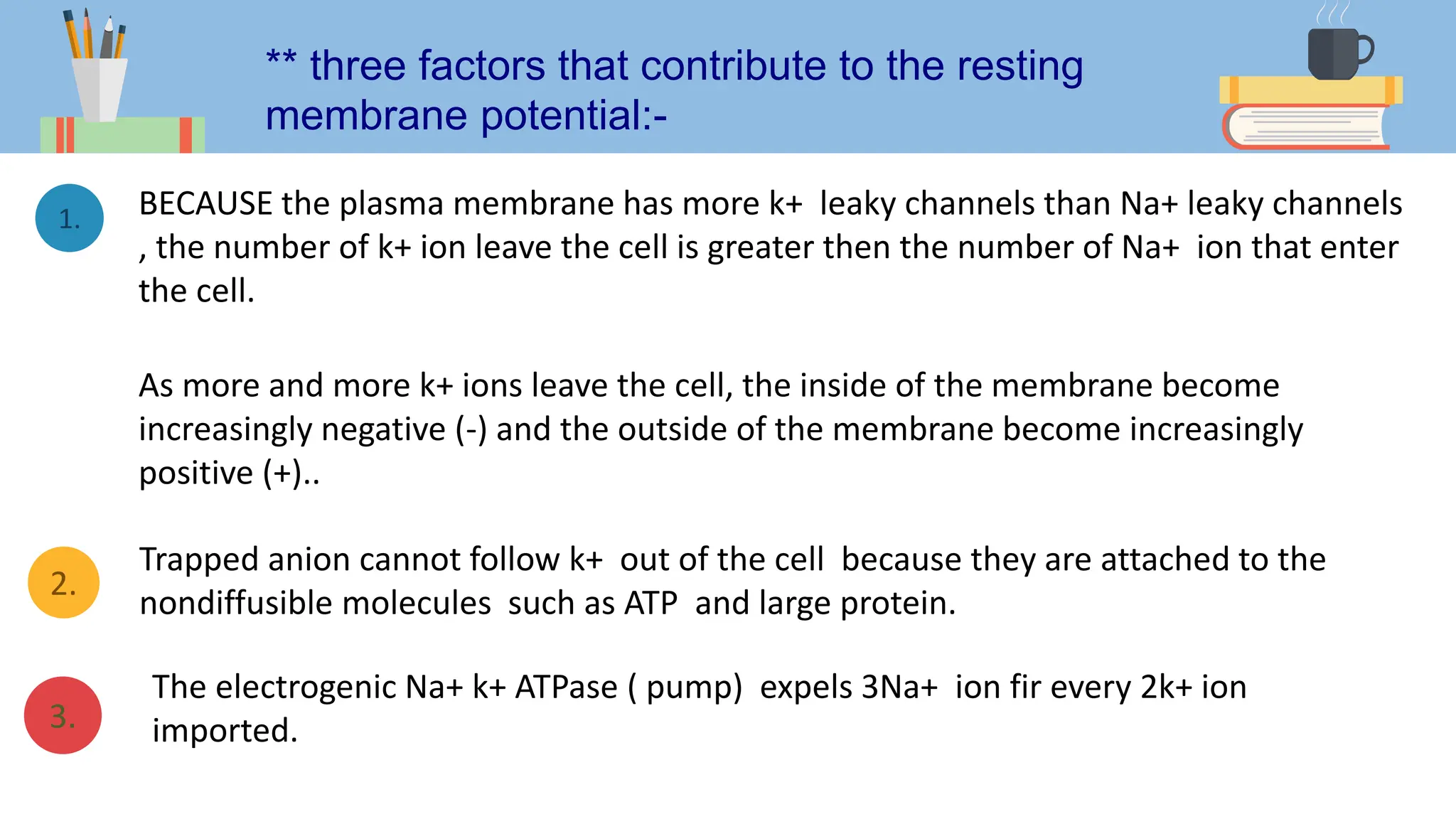 ** three factors that contribute to the resting membrane potential:-

1.

BECAUSE the plasma membrane has more k+ leaky channels than Na+ leaky channels , the number of k+ ion leave the cell is greater then the number of Na+ ion that enter the cell.

As more and more k+ ions leave the cell, the inside of the membrane become increasingly negative (-) and the outside of the membrane become increasingly positive (+)..

2.

Trapped anion cannot follow k+ out of the cell because they are attached to the nondiffusible molecules such as ATP and large protein.

3.

The electrogenic Na+ k+ ATPase ( pump) expels 3Na+ ion fir every 2k+ ion imported.